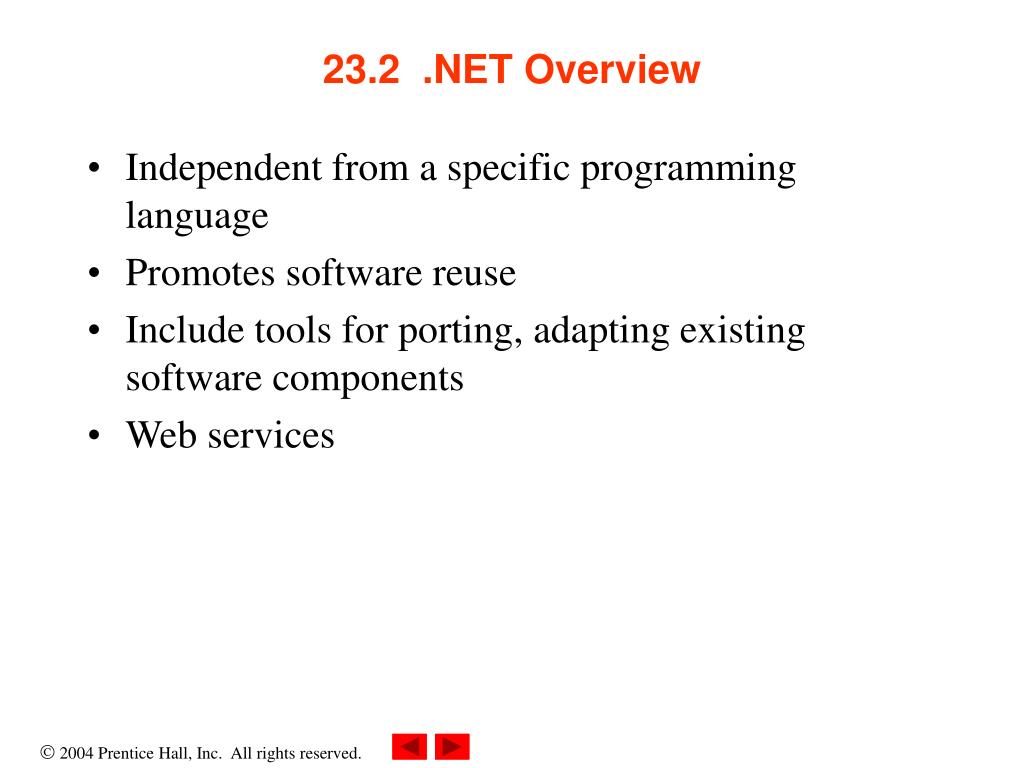 23.2 .NET Overview

• Independent from a specific programming language
• Promotes software reuse
• Include tools for porting, adapting existing software components
• Web services

© 2004 Prentice Hall, Inc. All rights reserved.